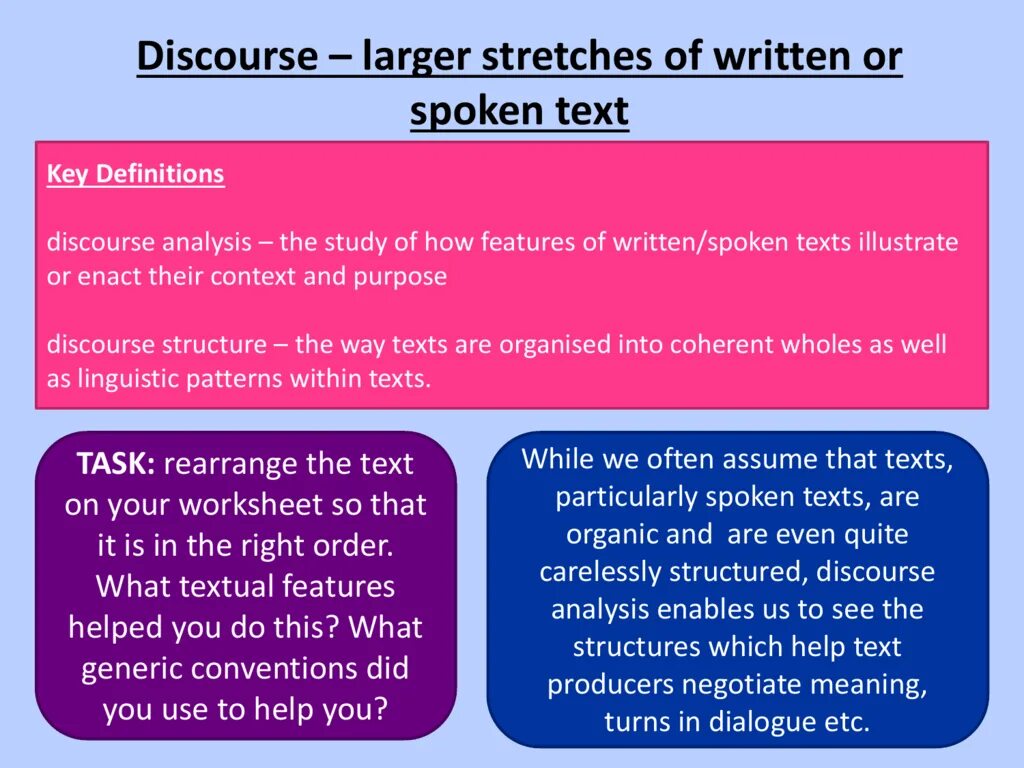 Discourse – larger stretches of written or spoken text

Key Definitions

discourse analysis – the study of how features of written/spoken texts illustrate or enact their context and purpose

discourse structure – the way texts are organised into coherent wholes as well as linguistic patterns within texts.

TASK: rearrange the text on your worksheet so that it is in the right order. What textual features helped you do this? What generic conventions did you use to help you?

While we often assume that texts, particularly spoken texts, are organic and are even quite carelessly structured, discourse analysis enables us to see the structures which help text producers negotiate meaning, turns in dialogue etc.